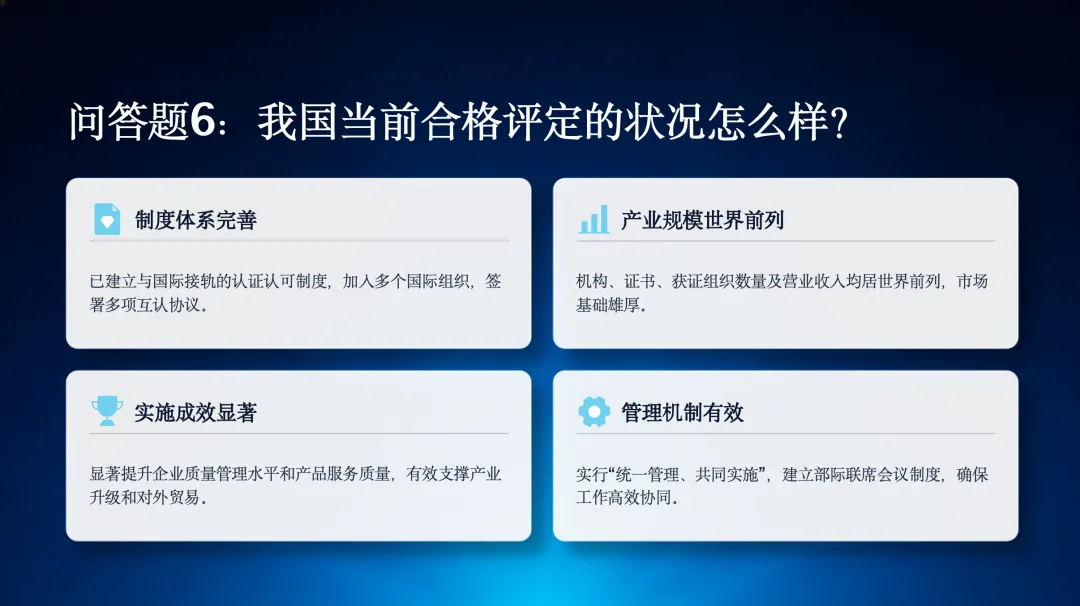 问答题6：我国当前合格评定的状况怎么样?

制度体系完善

已建立与国际接轨的认证认可制度，加入多个国际组织，签署多项互认协议。

产业规模世界前列

机构、证书、获证组织数量及营业收入均居世界前列，市场基础雄厚。

实施成效显著

显著提升企业质量管理水平和产品服务质量，有效支撑产业升级和对外贸易。

管理机制有效

实行“统一管理、共同实施”，建立部际联席会议制度，确保工作高效协同。